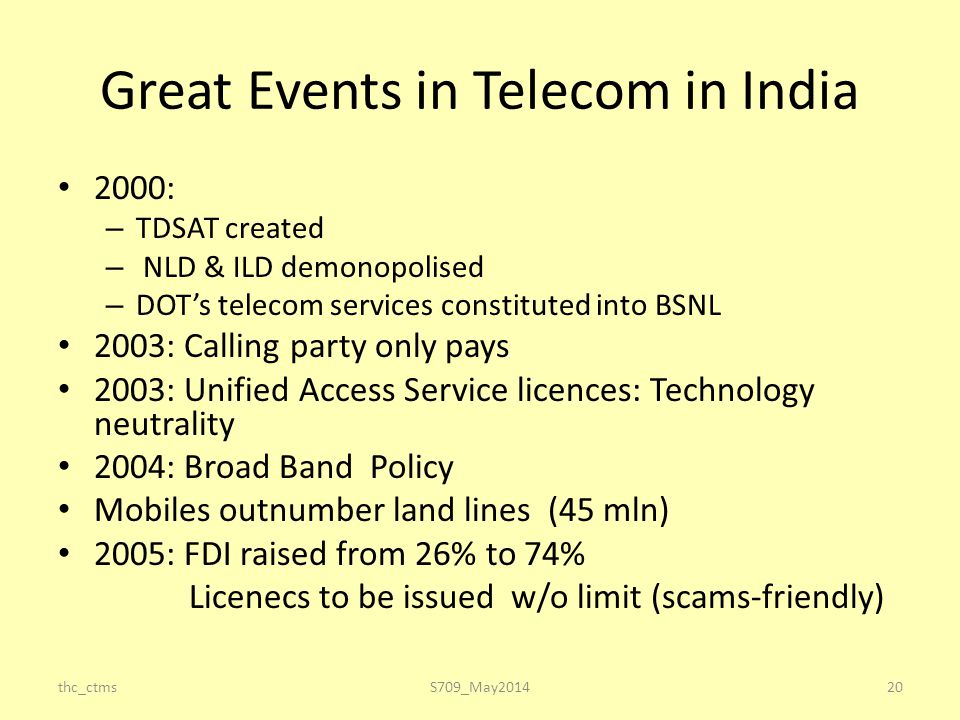 Great Events in Telecom in India

• 2000:
– TDSAT created
– NLD & ILD demonopolised
– DOT's telecom services constituted into BSNL
• 2003: Calling party only pays
• 2003: Unified Access Service licences: Technology neutrality
• 2004: Broad Band Policy
• Mobiles outnumber land lines (45 mln)
• 2005: FDI raised from 26% to 74%
Licenecs to be issued w/o limit (scams-friendly)

thc_ctms S709_May2014 20